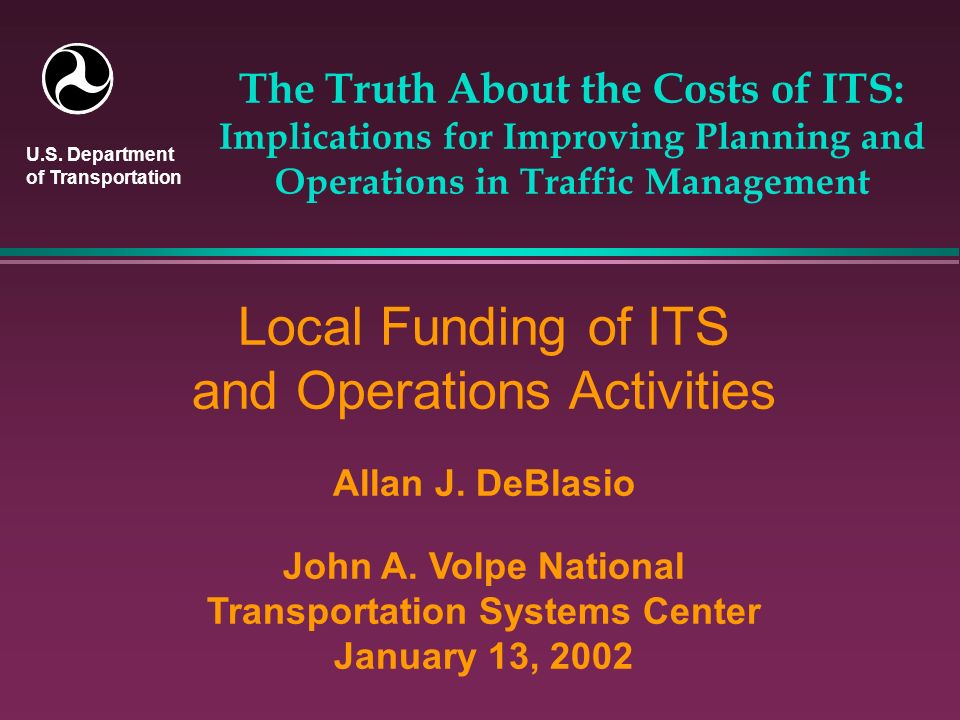 U.S. Department of Transportation

The Truth About the Costs of ITS: Implications for Improving Planning and Operations in Traffic Management

Local Funding of ITS and Operations Activities

Allan J. DeBlasio

John A. Volpe National Transportation Systems Center
January 13, 2002